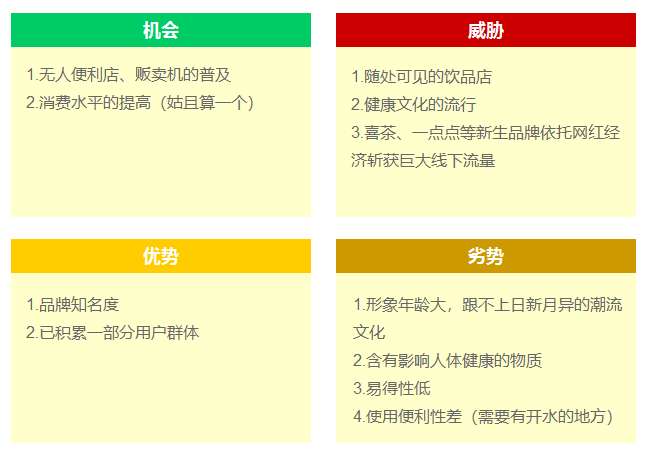 机会

1.无人便利店、贩卖机的普及
2.消费水平的提高（姑且算一个）

威胁

1.随处可见的饮品店
2.健康文化的流行
3.喜茶、一点点等新生品牌依托网红经济斩获巨大线下流量

优势

1.品牌知名度
2.已积累一部分用户群体

劣势

1.形象年龄大，跟不上日新月异的潮流文化
2.含有影响人体健康的物质
3.易得性低
4.使用便利性差（需要有开水的地方）